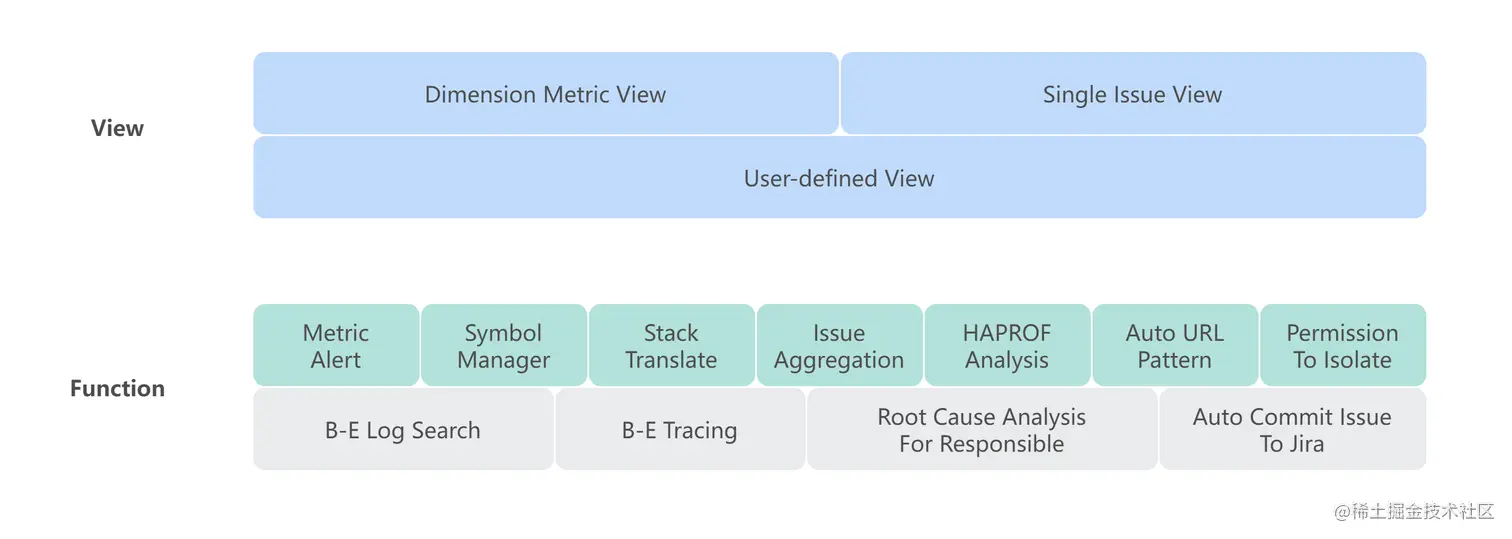 View

Dimension Metric View

Single Issue View

User-defined View

Function

Metric Alert

Symbol Manager

Stack Translate

Issue Aggregation

HAPROF Analysis

Auto URL Pattern

Permission To Isolate

B-E Log Search

B-E Tracing

Root Cause Analysis For Responsible

Auto Commit Issue To Jira

@稀土掘金技术社区